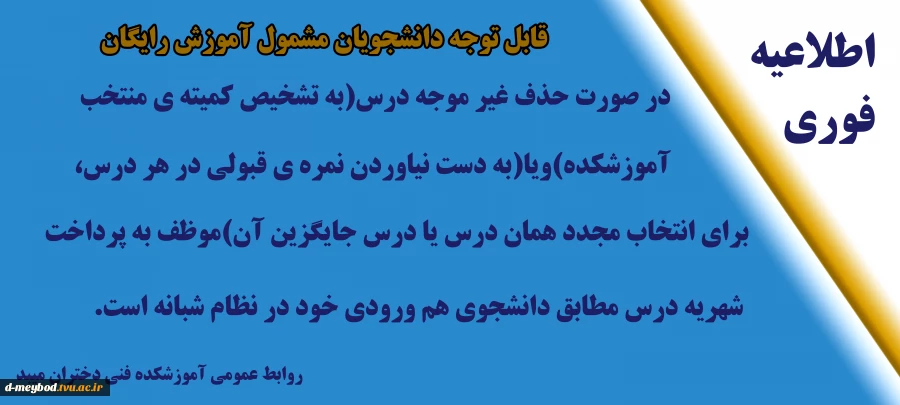 اطلاعیه
فوری

قابل توجه دانشجویان مشمول آموزش رایگان

در صورت حذف غیر موجه درس(به تشخیص کمیته ی منتخب آموزشکده)ویا(به دست نیاوردن نمره ی قبولی در هر درس، برای انتخاب مجدد همان درس یا درس جایگزین آن)موظف به پرداخت شهریه درس مطابق دانشجوی هم ورودی خود در نظام شبانه است.

روابط عمومی آموزشکده فنی دختران میبد

d-meybod.tvu.ac.ir